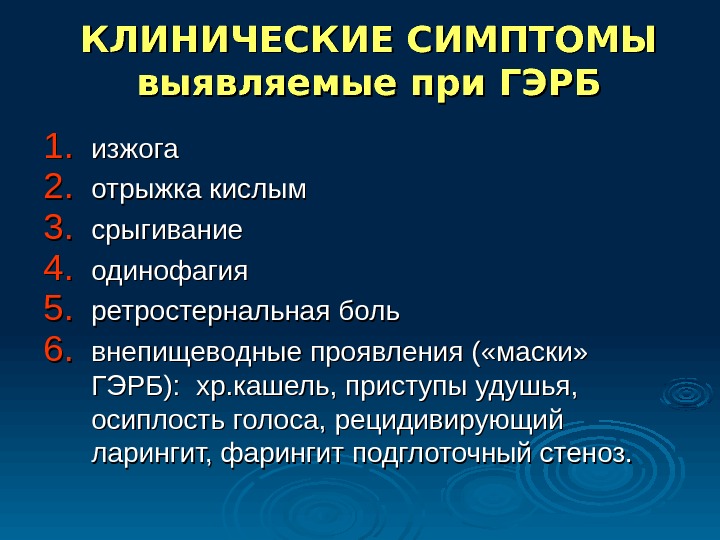 КЛИНИЧЕСКИЕ СИМПТОМЫ выявляемые при ГЭРБ

1. изжога
2. отрыжка кислым
3. срыгивание
4. одинофагия
5. ретростернальная боль
6. внепищеводные проявления («маски» ГЭРБ): хр.кашель, приступы удушья, осиплость голоса, рецидивирующий ларингит, фарингит подглоточный стеноз.